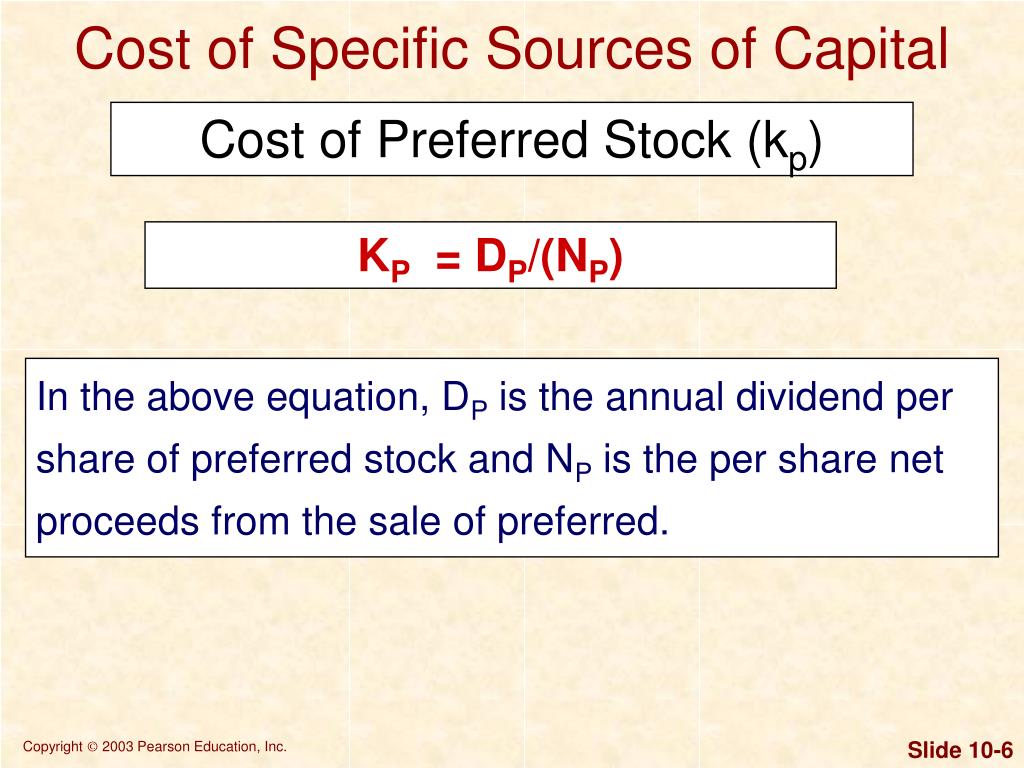 Cost of Specific Sources of Capital

Cost of Preferred Stock ($k_p$)

$K_P = D_P/(N_P)$

In the above equation, $D_P$ is the annual dividend per share of preferred stock and $N_P$ is the per share net proceeds from the sale of preferred.

Copyright © 2003 Pearson Education, Inc.

Slide 10-6